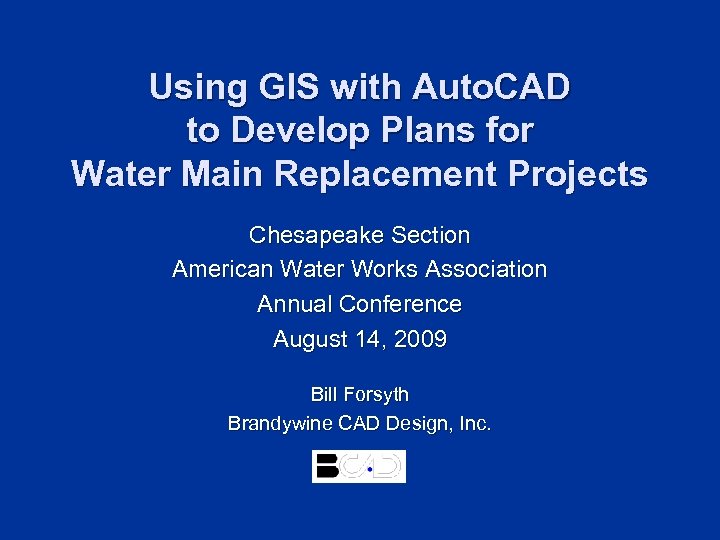 Using GIS with AutoCAD to Develop Plans for Water Main Replacement Projects

Chesapeake Section
American Water Works Association
Annual Conference
August 14, 2009

Bill Forsyth
Brandywine CAD Design, Inc.

BCAD